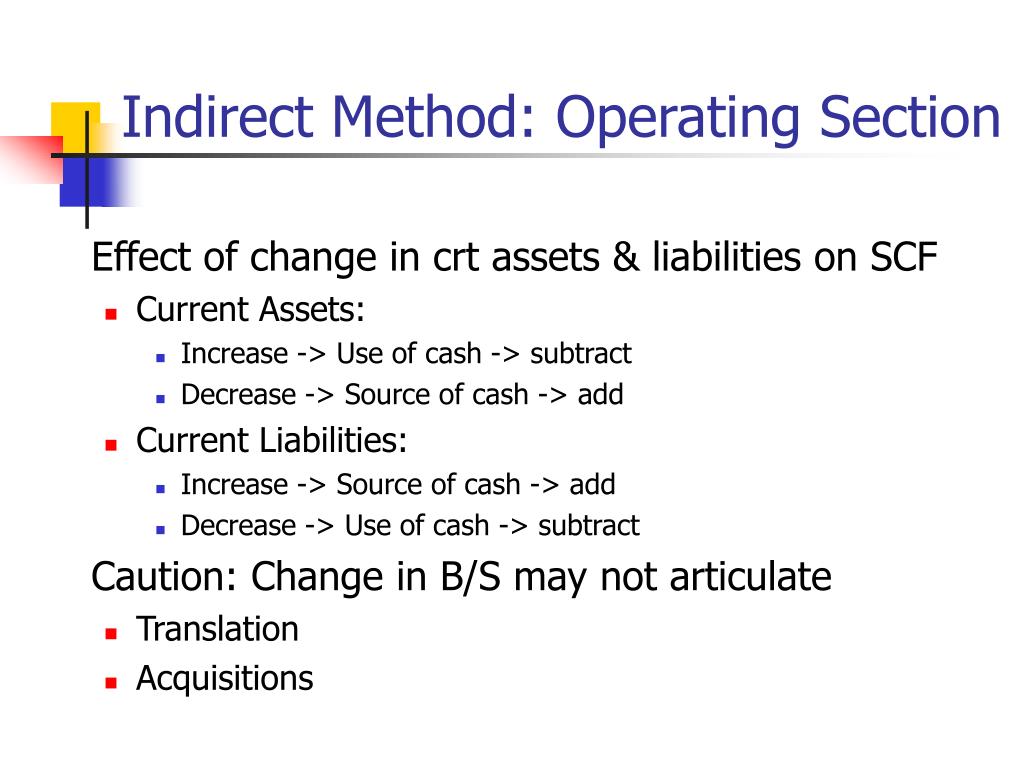 Indirect Method: Operating Section

Effect of change in crt assets & liabilities on SCF

- Current Assets:
  - Increase -> Use of cash -> subtract
  - Decrease -> Source of cash -> add
- Current Liabilities:
  - Increase -> Source of cash -> add
  - Decrease -> Use of cash -> subtract

Caution: Change in B/S may not articulate

- Translation
- Acquisitions